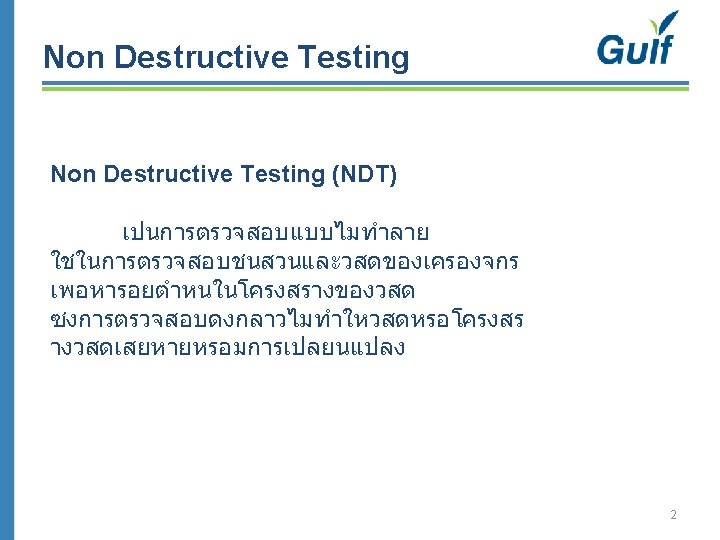 Non Destructive Testing

Gulf

Non Destructive Testing (NDT)

เปนการตรวจสอบแบบไมทำลาย ใชในการตรวจสอบชนสวนและวสดของเครองจกร เพอหารอยตำหนในโครงสรางของวสด ซงการตรวจสอบดงกลาวไมทำใหวสดหรอโครงสรางวสดเสยหายหรอมการเปลยนแปลง

2